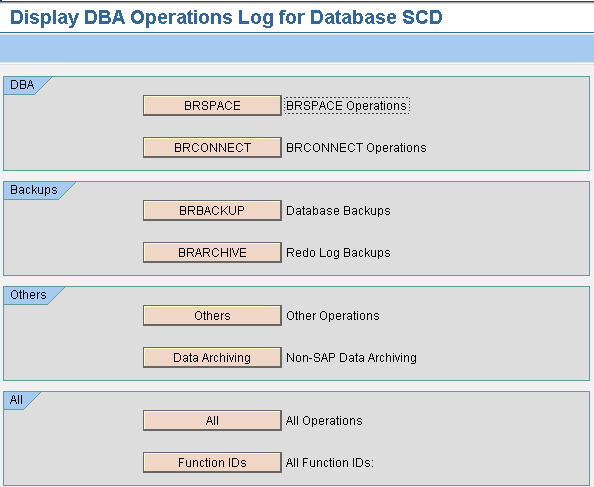 Display DBA Operations Log for Database SCD

DBA

BRSPACE BRSPACE Operations

BRCONNECT BRCONNECT Operations

Backups

BRBACKUP Database Backups

BRARCHIVE Redo Log Backups

Others

Others Other Operations

Data Archiving Non-SAP Data Archiving

All

All All Operations

Function IDs All Function IDs: